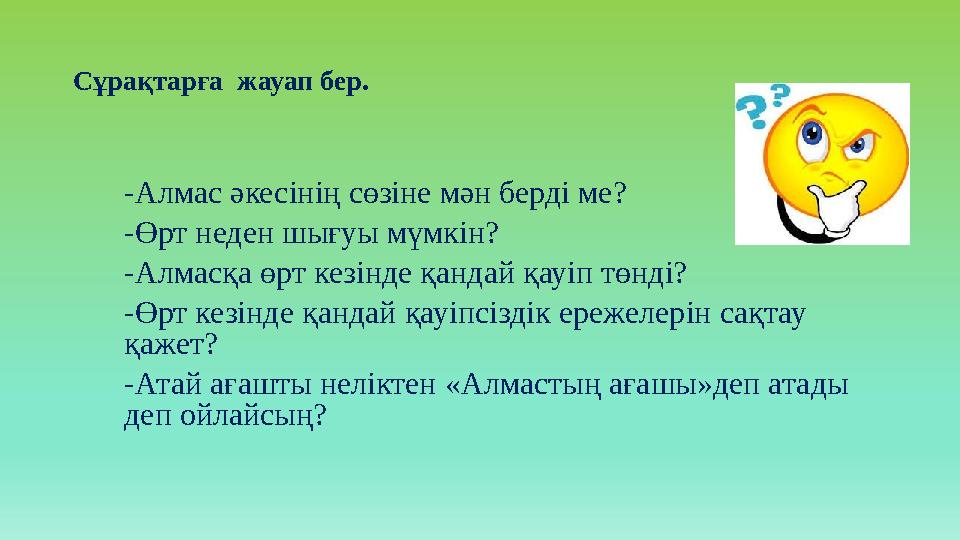 Сұрақтарға жауап бер.

-Алмас әкесінің сөзіне мән берді ме?

-Өрт неден шығуы мүмкін?

-Алмасқа өрт кезінде қандай қауіп төнді?

-Өрт кезінде қандай қауіпсіздік ережелерін сақтау қажет?

-Атай ағашты неліктен «Алмастың ағашы»деп атады деп ойлайсың?